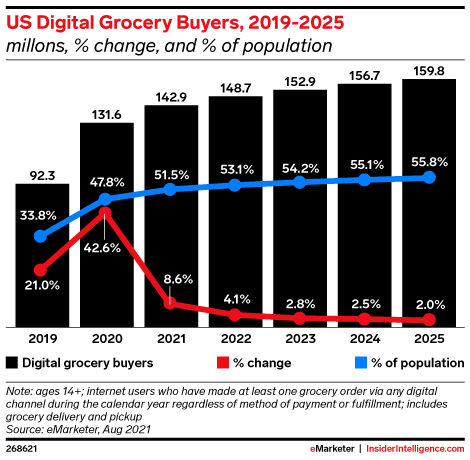 US Digital Grocery Buyers, 2019-2025
millons, % change, and % of population

92.3
131.6
142.9
148.7
152.9
156.7
159.8

33.8%
47.8%
51.5%
53.1%
54.2%
55.1%
55.8%

21.0%
42.6%
8.6%
4.1%
2.8%
2.5%
2.0%

2019
2020
2021
2022
2023
2024
2025

Digital grocery buyers
% change
% of population

Note: ages 14+; internet users who have made at least one grocery order via any digital channel during the calendar year regardless of method of payment or fulfillment; includes grocery delivery and pickup
Source: eMarketer, Aug 2021

268621
eMarketer | InsiderIntelligence.com